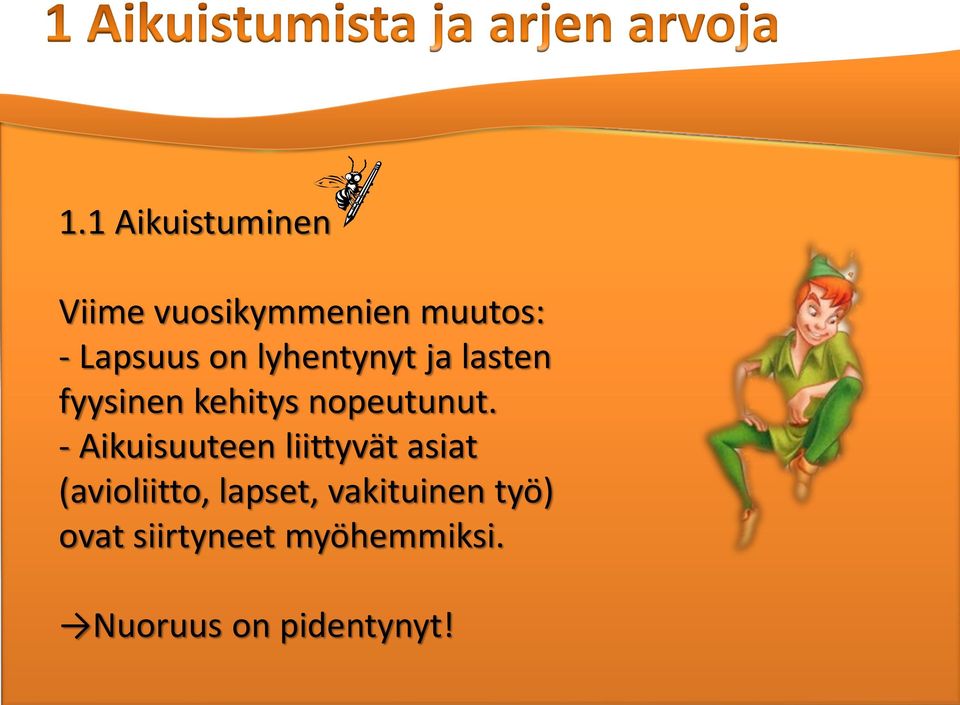 1 Aikuistumista ja arjen arvoja

1.1 Aikuistuminen

Viime vuosikymmenien muutos:
- Lapsuus on lyhentynyt ja lasten fyysinen kehitys nopeutunut.
- Aikuisuuteen liittyvät asiat (avioliitto, lapset, vakituinen työ) ovat siirtyneet myöhemmiksi.

→Nuoruus on pidentynyt!